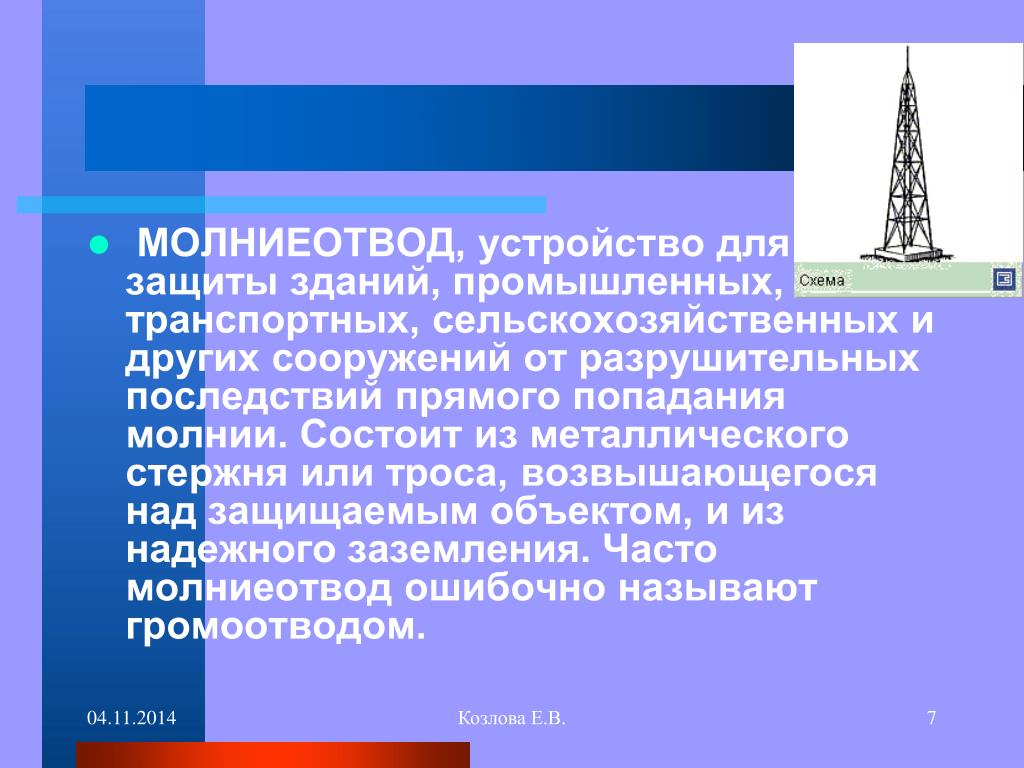 Схема

МОЛНИЕОТВОД, устройство для защиты зданий, промышленных, транспортных, сельскохозяйственных и других сооружений от разрушительных последствий прямого попадания молнии. Состоит из металлического стержня или троса, возвышающегося над защищаемым объектом, и из надежного заземления. Часто молниеотвод ошибочно называют громоотводом.

04.11.2014

Козлова Е.В.

7